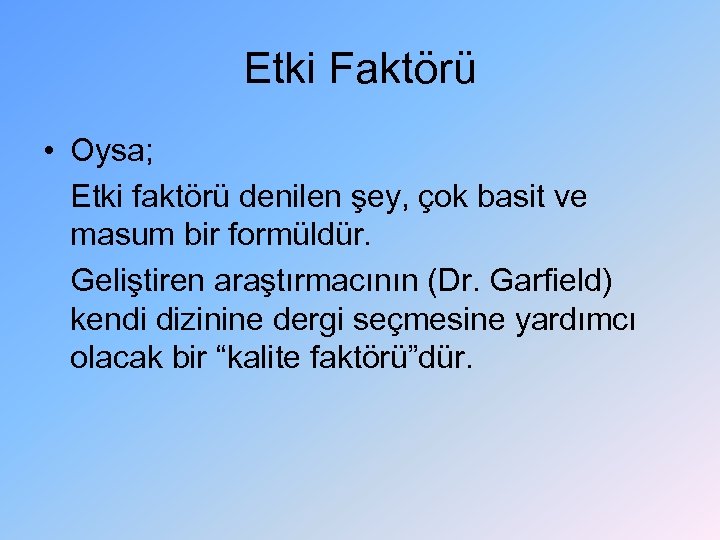 Etki Faktörü

• Oysa;

Etki faktörü denilen şey, çok basit ve masum bir formüldür.

Geliştiren araştırmacının (Dr. Garfield) kendi dizinine dergi seçmesine yardımcı olacak bir “kalite faktörü”dür.